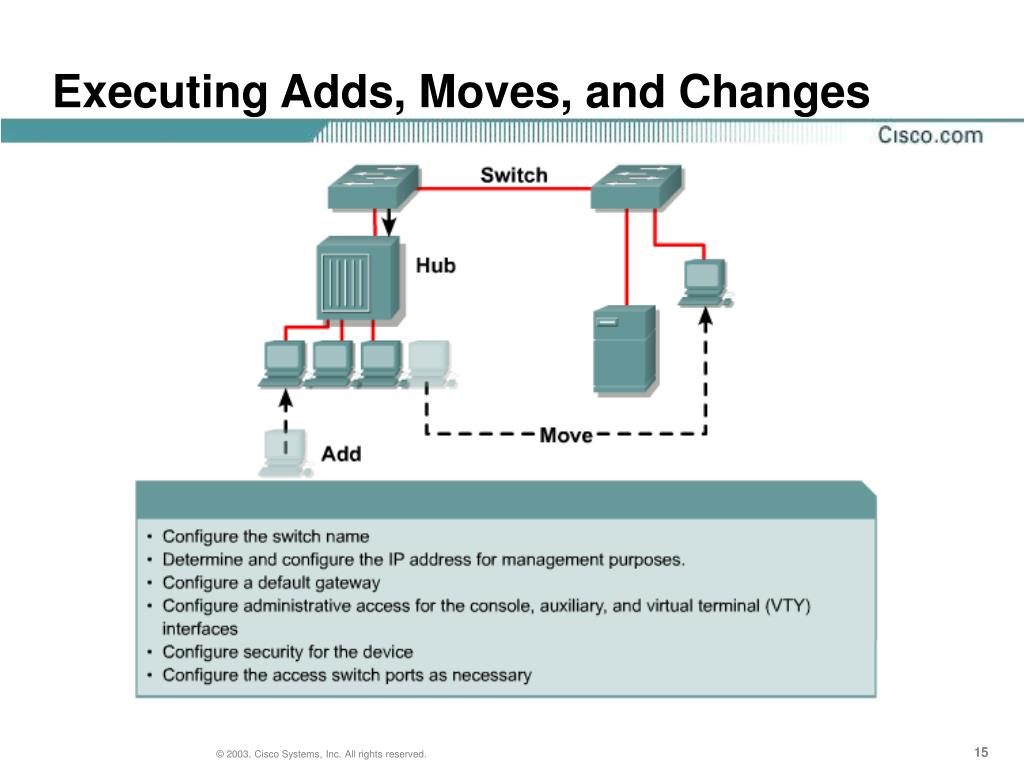 Executing Adds, Moves, and Changes

Cisco.com

Switch

Hub

Move

Add

• Configure the switch name
• Determine and configure the IP address for management purposes.
• Configure a default gateway
• Configure administrative access for the console, auxiliary, and virtual terminal (VTY) interfaces
• Configure security for the device
• Configure the access switch ports as necessary

© 2003, Cisco Systems, Inc. All rights reserved.

15